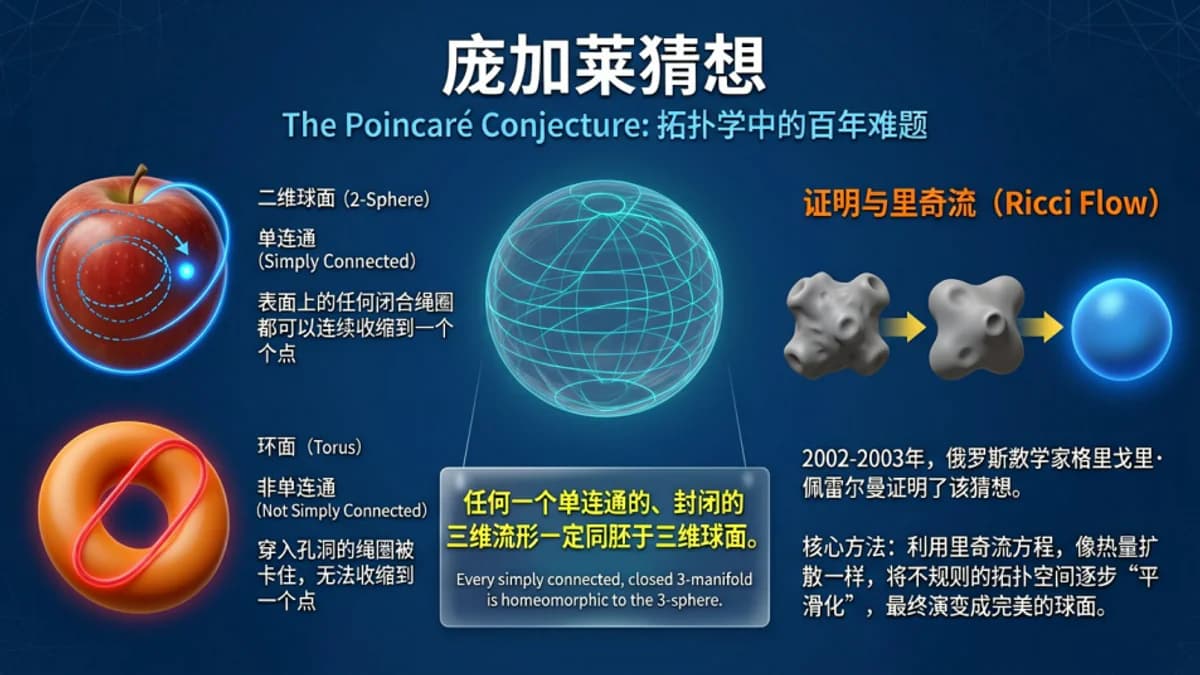 庞加莱猜想

The Poincaré Conjecture: 拓扑学中的百年难题

二维球面（2-Sphere）

单连通
(Simply Connected)

表面上的任何闭合绳圈都可以连续收缩到一个个点

环面（Torus）

非单连通
(Not Simply Connected)

穿入孔洞的绳圈被卡住，无法收缩到一个点

任何一个单连通的、封闭的三维流形一定同胚于三维球面。

Every simply connected, closed 3-manifold is homeomorphic to the 3-sphere.

证明与里奇流（Ricci Flow）

2002-2003年，俄罗斯数学家格里戈里·佩雷尔曼证明了该猜想。

核心方法：利用里奇流方程，像热量扩散一样，将不规则的拓扑空间逐步“平滑化”，最终演变成完美的球面。